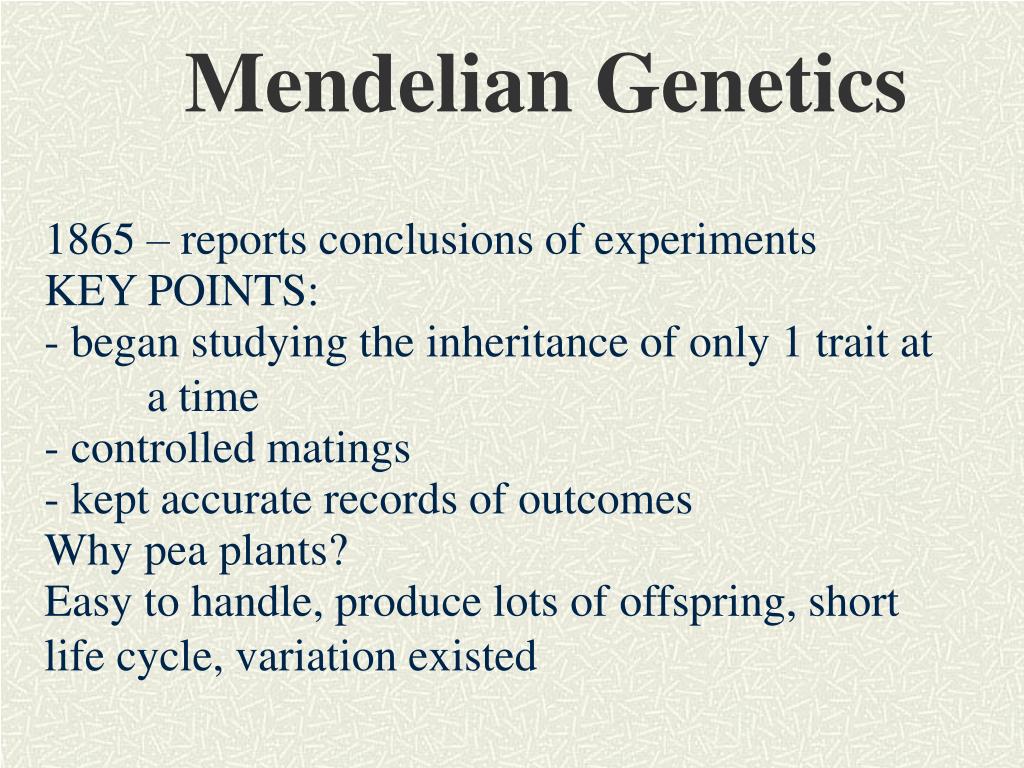 Mendelian Genetics

1865 – reports conclusions of experiments
KEY POINTS:
- began studying the inheritance of only 1 trait at a time
- controlled matings
- kept accurate records of outcomes
Why pea plants?
Easy to handle, produce lots of offspring, short life cycle, variation existed